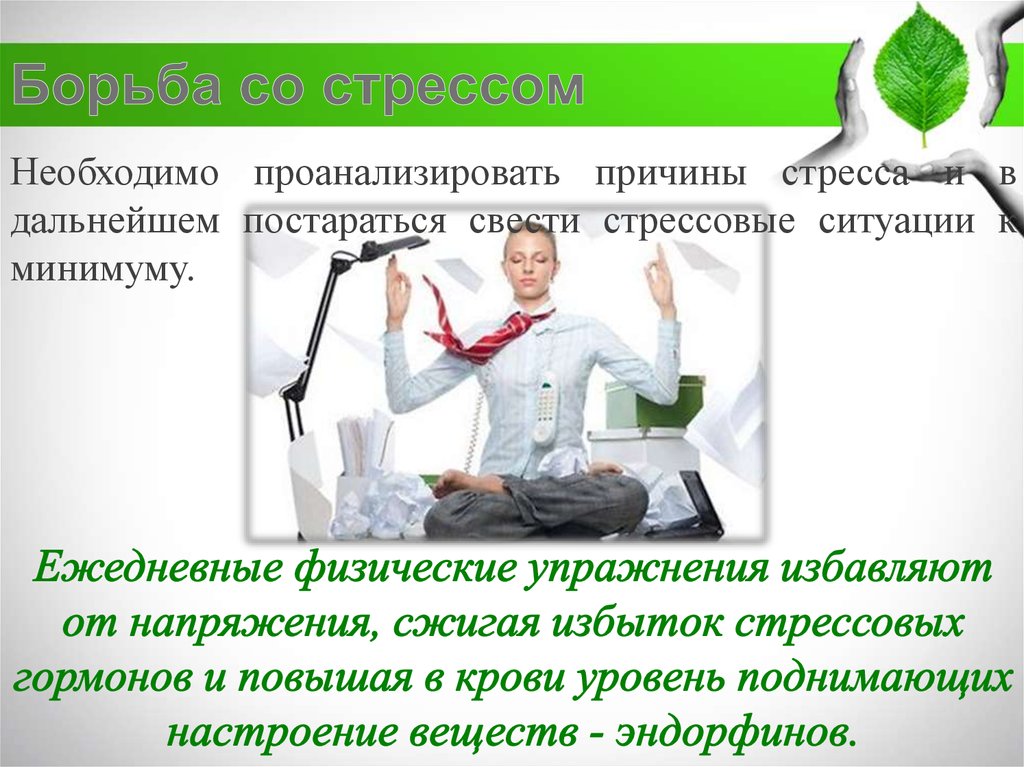 Борьба со стрессом

Необходимо проанализировать причины стресса и в дальнейшем постараться свести стрессовые ситуации к минимуму.

Ежедневные физические упражнения избавляют от напряжения, сжигая избыток стрессовых гормонов и повышая в крови уровень поднимающих настроение веществ - эндорфинов.